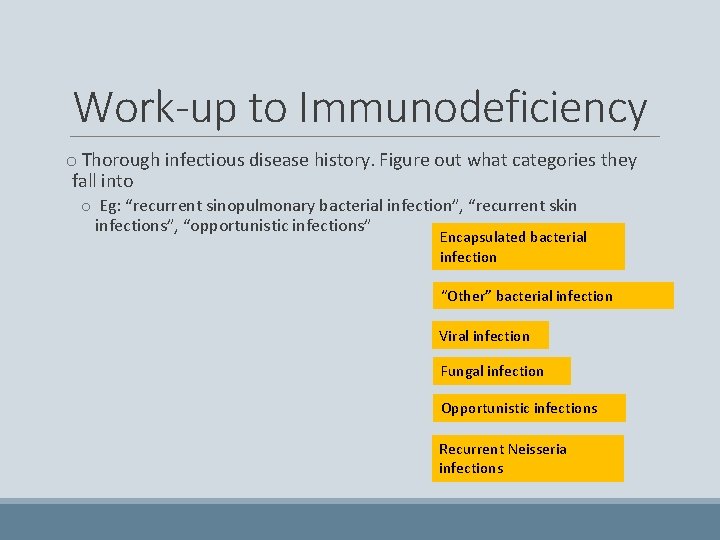 Work-up to Immunodeficiency

o Thorough infectious disease history. Figure out what categories they fall into

o Eg: “recurrent sinopulmonary bacterial infection”, “recurrent skin infections”, “opportunistic infections”

Encapsulated bacterial infection

“Other” bacterial infection

Viral infection

Fungal infection

Opportunistic infections

Recurrent Neisseria infections